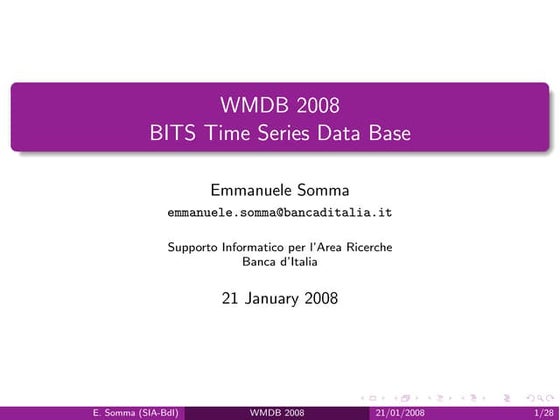 WMDB 2008
BITS Time Series Data Base

Emmanuele Somma
emmanuele.somma@bancaditalia.it

Supporto Informatico per l'Area Ricerche
Banca d'Italia

21 January 2008

E. Somma (SIA-BdI) WMDB 2008 21/01/2008 1/28